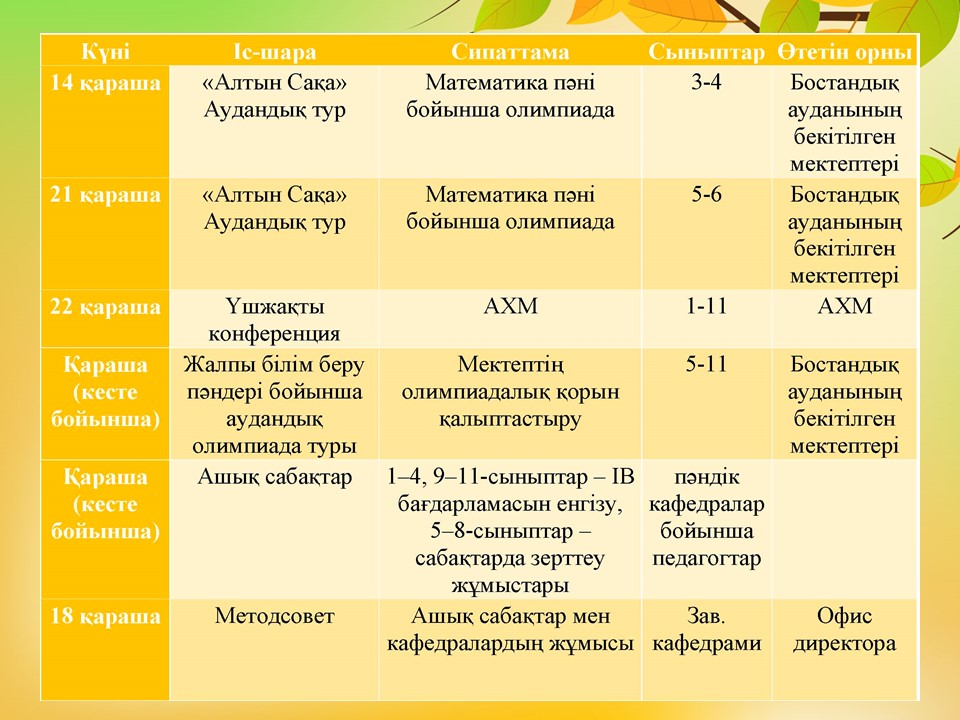 | Күні | Іс-шара | Сипаттама | Сыныптар | Өтетін орны |
|---|---|---|---|---|
| 14 қараша | «Алтын Сақа» Аудандық тур | Математика пәні бойынша олимпиада | 3-4 | Бостандық ауданының бекітілген мектептері |
| 21 қараша | «Алтын Сақа» Аудандық тур | Математика пәні бойынша олимпиада | 5-6 | Бостандық ауданының бекітілген мектептері |
| 22 қараша | Үшжақты конференция | АХМ | 1-11 | АХМ |
| Қараша (кесте бойынша) | Жалпы білім беру пәндері бойынша аудандық олимпиада туры | Мектептің олимпиадалық қорын қалыптастыру | 5-11 | Бостандық ауданының бекітілген мектептері |
| Қараша (кесте бойынша) | Ашық сабақтар | 1–4, 9–11-сыныптар – IB бағдарламасын енгізу, 5–8-сыныптар – сабақтарда зерттеу жұмыстары | пәндік кафедралар бойынша педагогтар | |
| 18 қараша | Методсовет | Ашық сабақтар мен кафедралардың жұмысы | Зав. кафедрами | Офис директора |